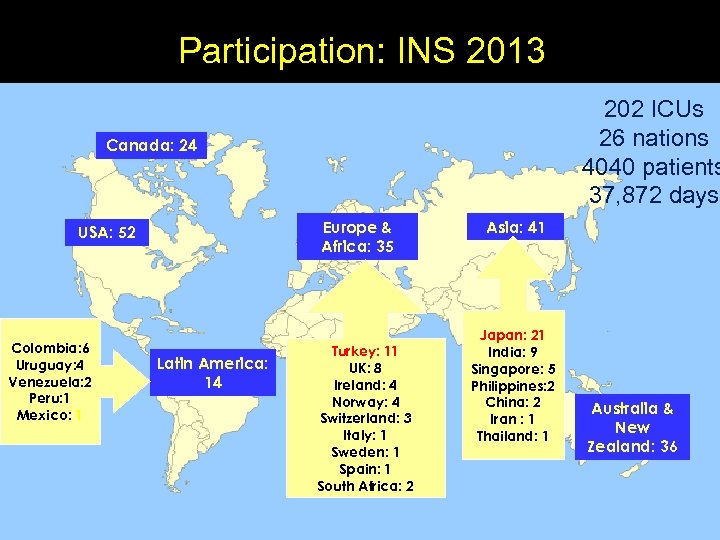 Participation: INS 2013

202 ICUs
26 nations
4040 patients
37,872 days

Canada: 24

USA: 52

Europe & Africa: 35

Asia: 41

Colombia:6
Uruguay:4
Venezuela:2
Peru:1
Mexico: 1

Latin America: 14

Turkey: 11
UK: 8
Ireland: 4
Norway: 4
Switzerland: 3
Italy: 1
Sweden: 1
Spain: 1
South Africa: 2

Japan: 21
India: 9
Singapore: 5
Philippines:2
China: 2
Iran : 1
Thailand: 1

Australia & New Zealand: 36